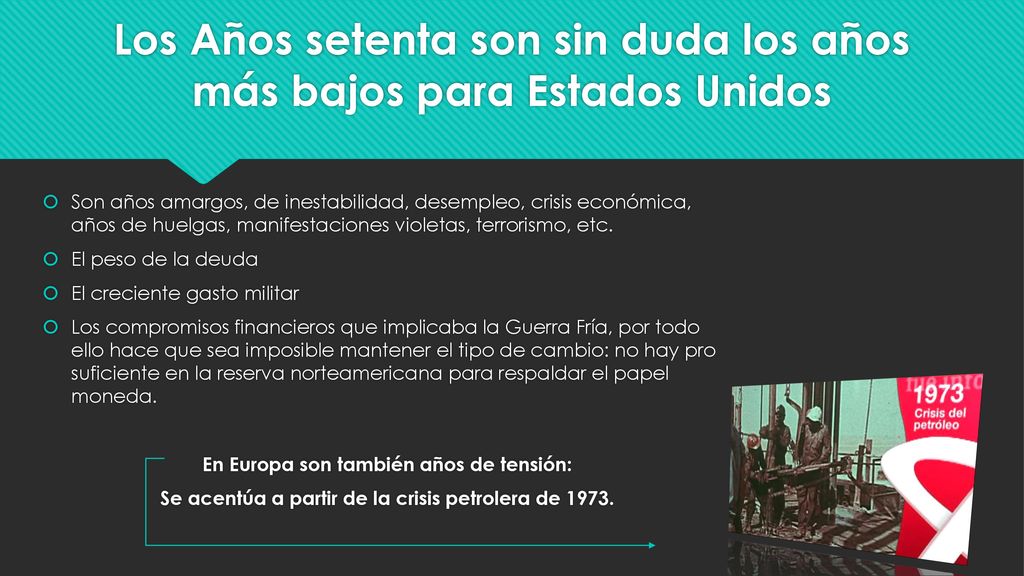 Los Años setenta son sin duda los años más bajos para Estados Unidos

Son años amargos, de inestabilidad, desempleo, crisis económica, años de huelgas, manifestaciones violetas, terrorismo, etc.

El peso de la deuda

El creciente gasto militar

Los compromisos financieros que implicaba la Guerra Fría, por todo ello hace que sea imposible mantener el tipo de cambio: no hay pro suficiente en la reserva norteamericana para respaldar el papel moneda.

En Europa son también años de tensión:

Se acentúa a partir de la crisis petrolera de 1973.

1973
Crisis del petróleo